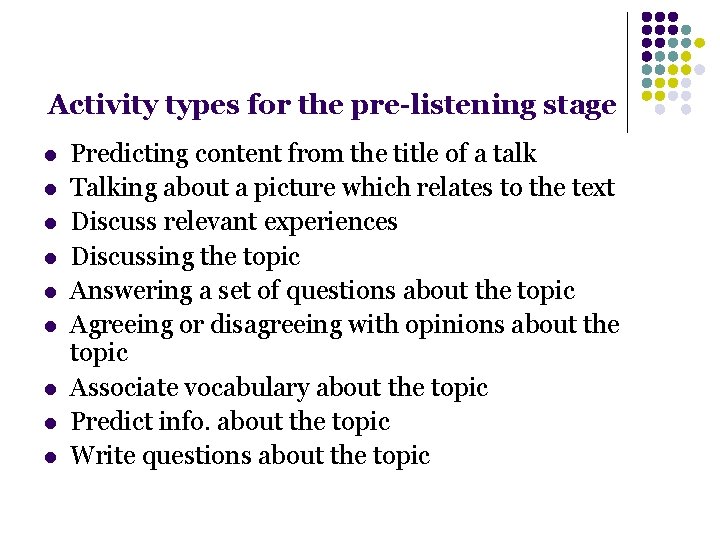 Activity types for the pre-listening stage

- Predicting content from the title of a talk
- Talking about a picture which relates to the text
- Discuss relevant experiences
- Discussing the topic
- Answering a set of questions about the topic
- Agreeing or disagreeing with opinions about the topic
- Associate vocabulary about the topic
- Predict info. about the topic
- Write questions about the topic